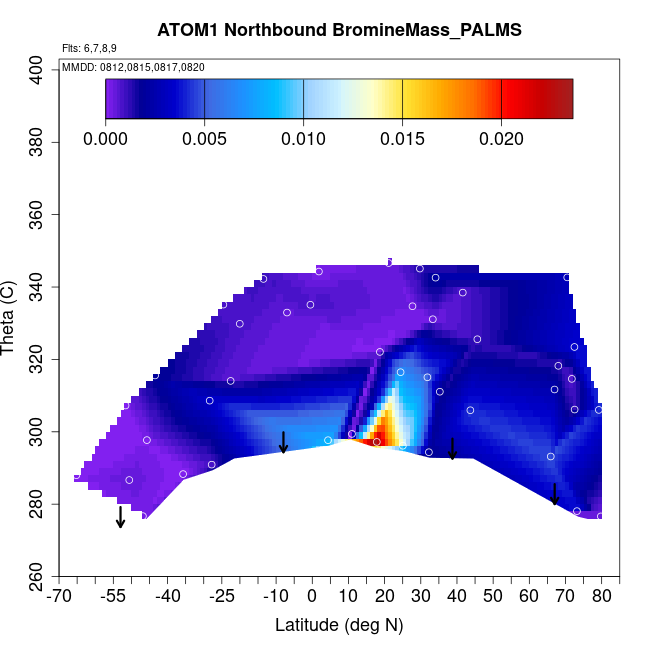 ATOM1 Northbound BromineMass_PALMS

Flts: 6,7,8,9

MMDD: 0812,0815,0817,0820

0.000 0.005 0.010 0.015 0.020

Theta (C)

400
380
360
340
320
300
280
260

-70 -55 -40 -25 -10 0 10 20 30 40 50 60 70 80

Latitude (deg N)